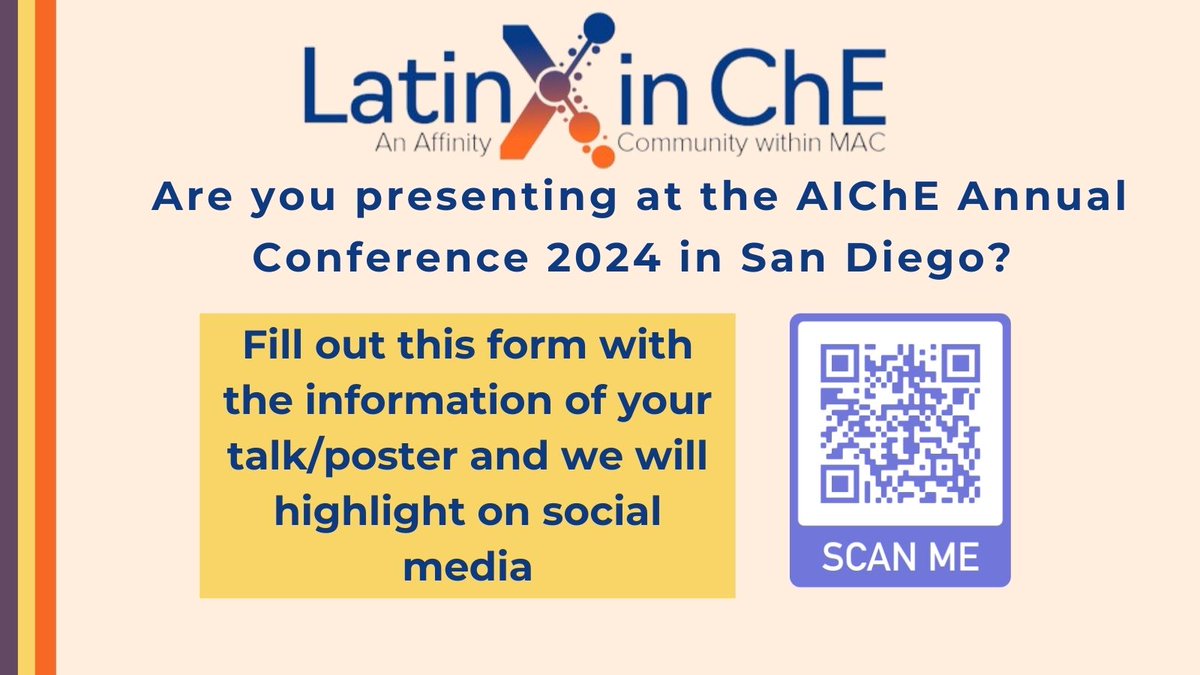 LatinX in ChE
An Affinity Community within MAC

Are you presenting at the AIChE Annual Conference 2024 in San Diego?

Fill out this form with the information of your talk/poster and we will highlight on social media

SCAN ME